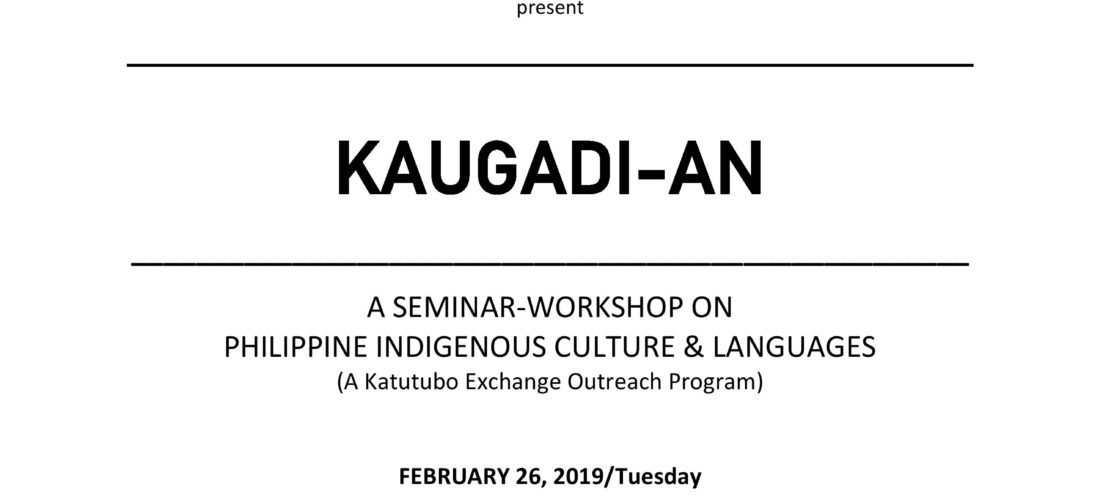 present

KAUGADI-AN

A SEMINAR-WORKSHOP ON
PHILIPPINE INDIGENOUS CULTURE & LANGUAGES
(A Katutubo Exchange Outreach Program)

FEBRUARY 26, 2019/Tuesday